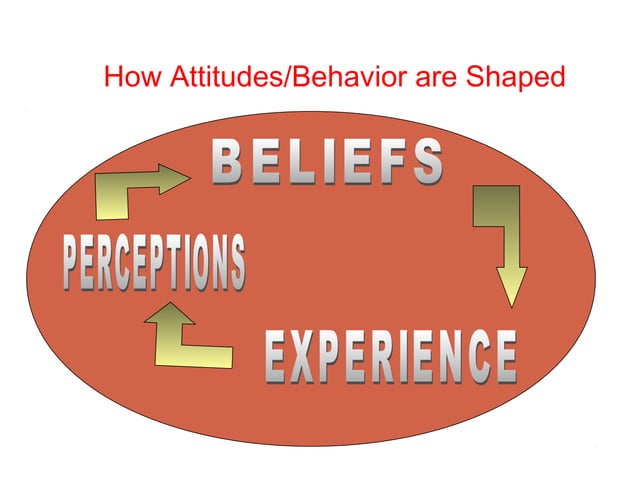 How Attitudes/Behavior are Shaped

BELIEFS

PERCEPTIONS

EXPERIENCE